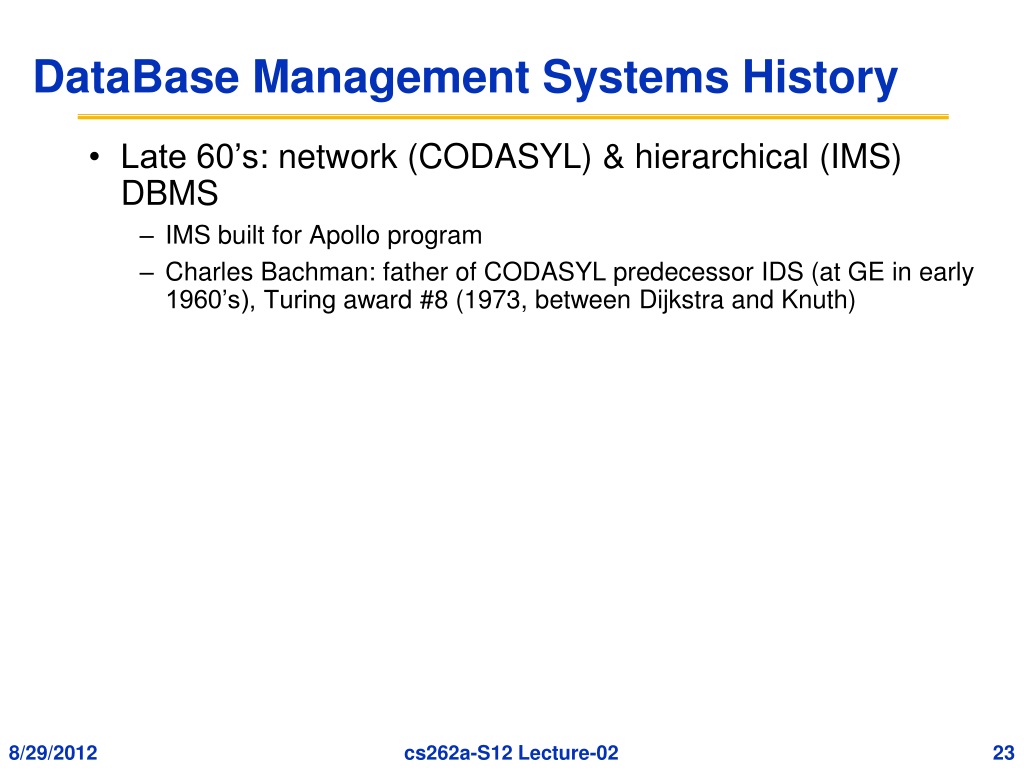 DataBase Management Systems History

• Late 60’s: network (CODASYL) & hierarchical (IMS) DBMS
– IMS built for Apollo program
– Charles Bachman: father of CODASYL predecessor IDS (at GE in early 1960’s), Turing award #8 (1973, between Dijkstra and Knuth)

8/29/2012

cs262a-S12 Lecture-02

23